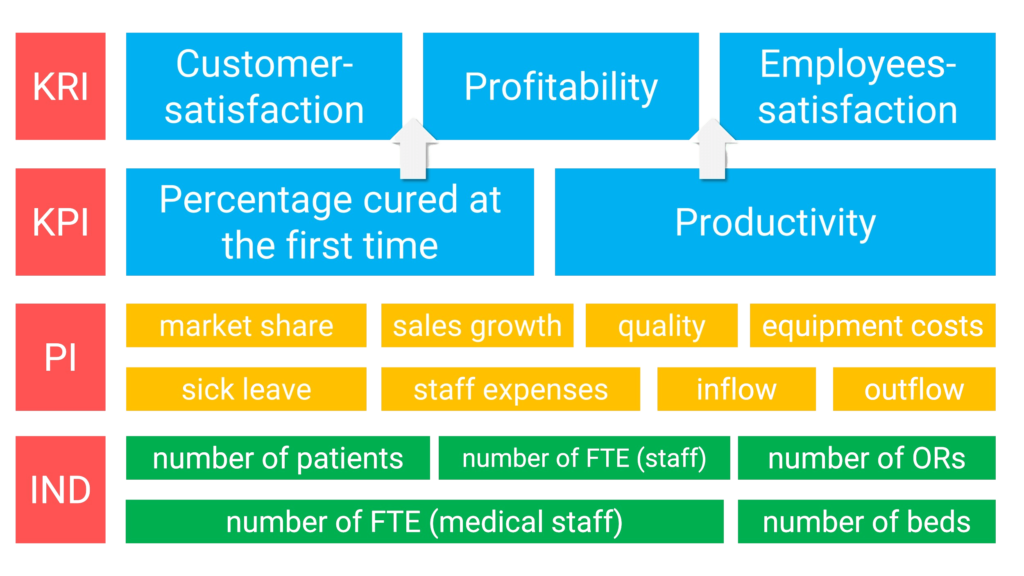 KRI

Customer-satisfaction

Profitability

Employees-satisfaction

KPI

Percentage cured at the first time

Productivity

PI

market share

sales growth

quality

equipment costs

sick leave

staff expenses

inflow

outflow

IND

number of patients

number of FTE (staff)

number of ORs

number of FTE (medical staff)

number of beds